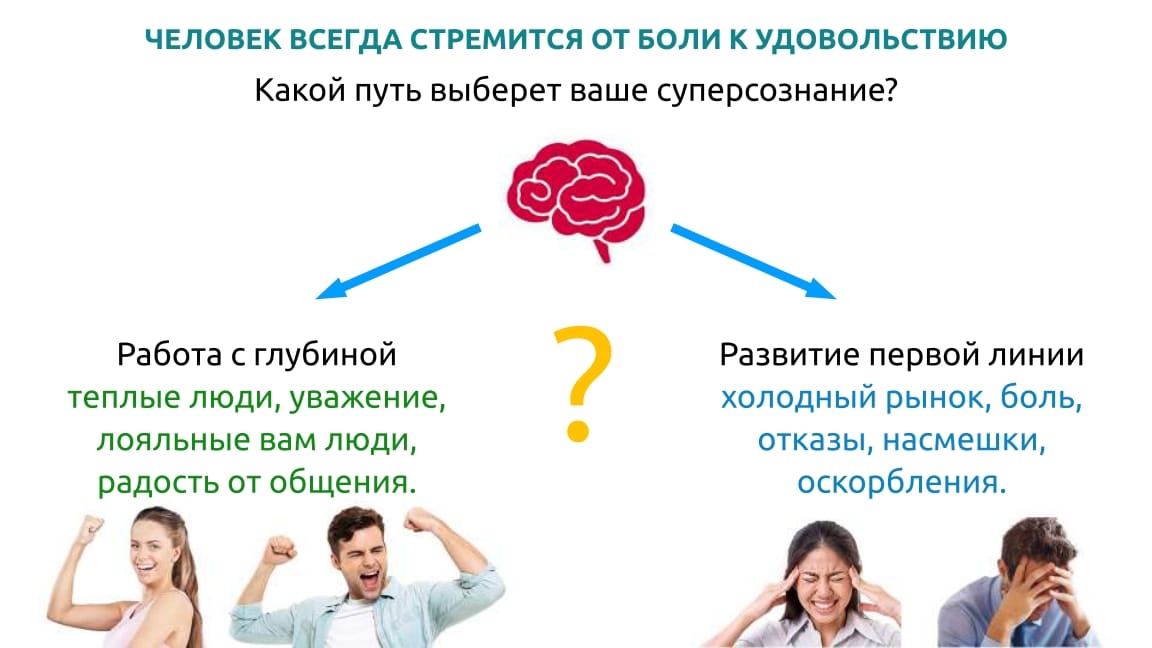 ЧЕЛОВЕК ВСЕГДА СТРЕМИТСЯ ОТ БОЛИ К УДОВОЛЬСТВИЮ

Какой путь выберет ваше суперсознание?

Работа с глубиной
теплые люди, уважение, лояльные вам люди, радость от общения.

?

Развитие первой линии
холодный рынок, боль, отказы, насмешки, оскорбления.